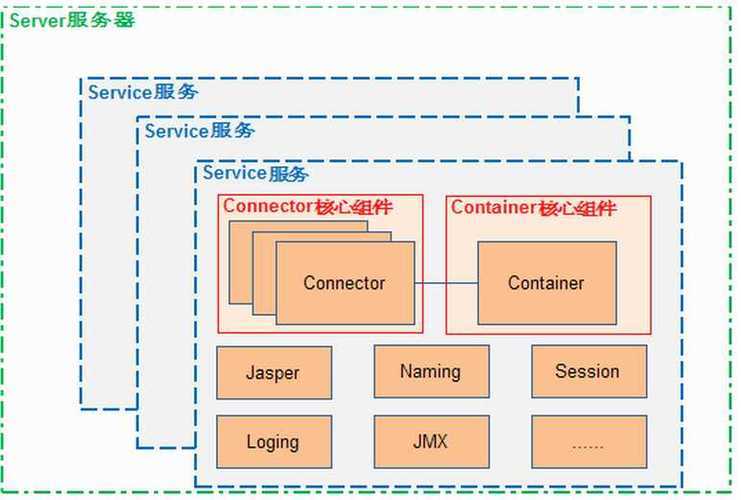 Server服务器

Service服务

Service服务

Service服务

Connector核心组件

Connector

Container核心组件

Container

Jasper

Naming

Session

Loging

JMX

......